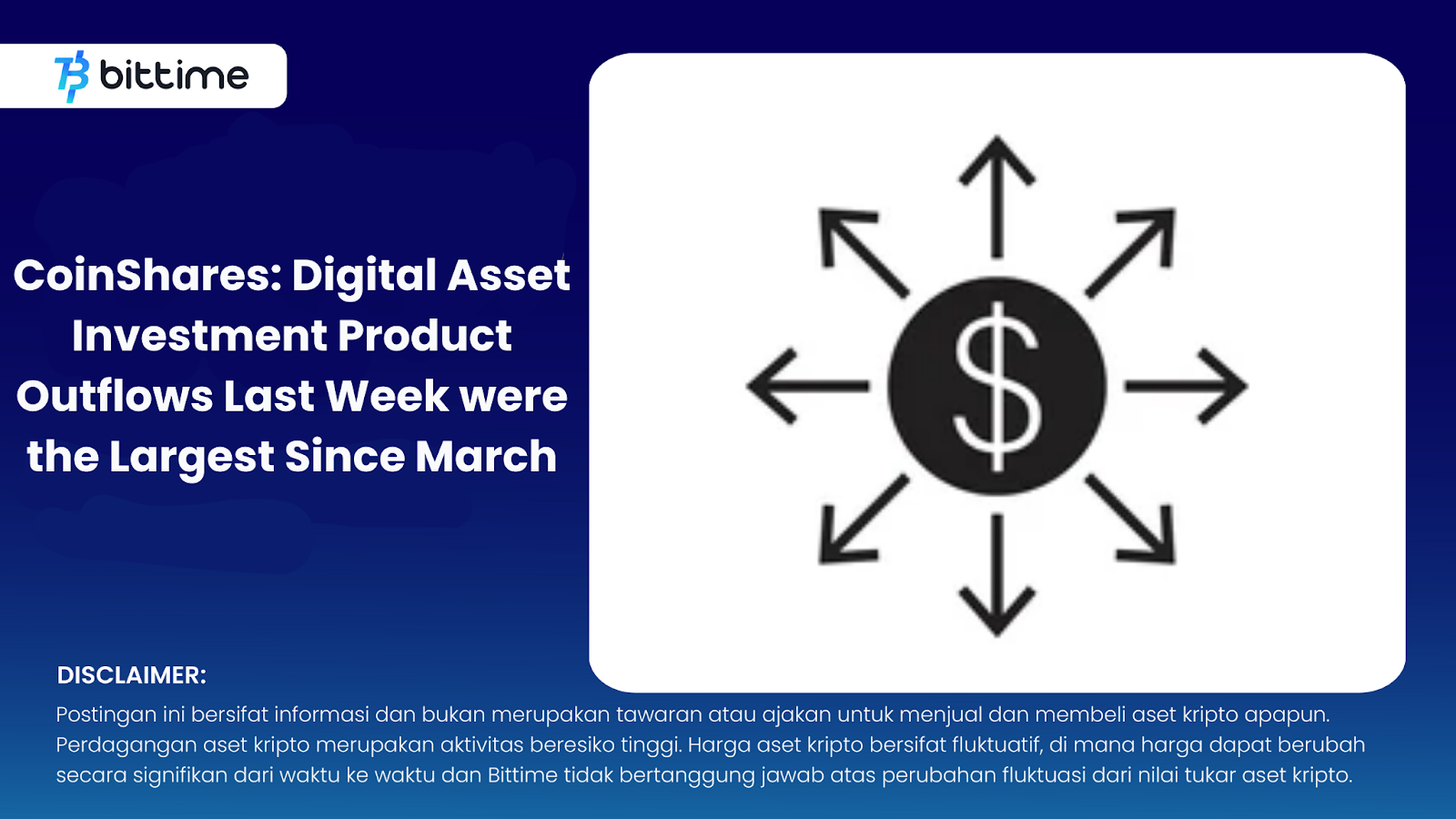 bittime

CoinShares: Digital Asset Investment Product Outflows Last Week were the Largest Since March

$

DISCLAIMER:
Postingan ini bersifat informasi dan bukan merupakan tawaran atau ajakan untuk menjual dan membeli aset kripto apapun. Perdagangan aset kripto merupakan aktivitas beresiko tinggi. Harga aset kripto bersifat fluktuatif, di mana harga dapat berubah secara signifikan dari waktu ke waktu dan Bittime tidak bertanggung jawab atas perubahan fluktuasi dari nilai tukar aset kripto.